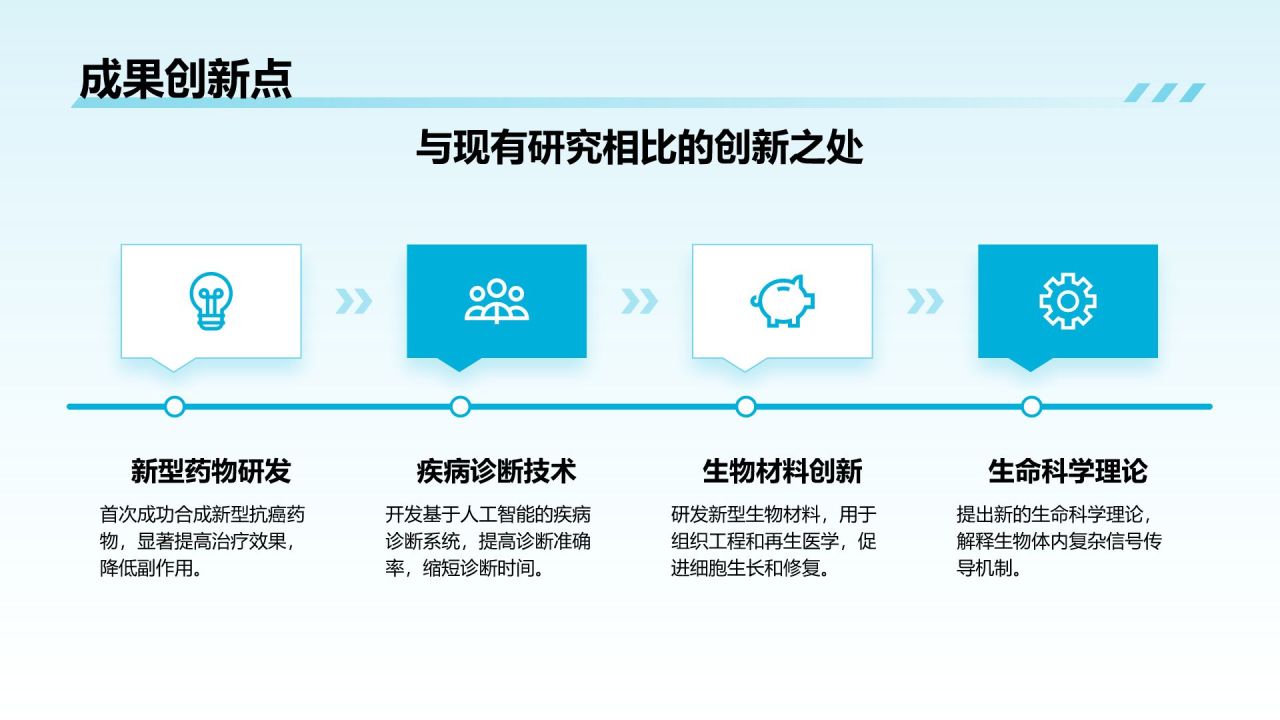 成果创新点

与现有研究相比的创新之处

新型药物研发

首次成功合成新型抗癌药物，显著提高治疗效果，降低副作用。

疾病诊断技术

开发基于人工智能的疾病诊断系统，提高诊断准确率，缩短诊断时间。

生物材料创新

研发新型生物材料，用于组织工程和再生医学，促进细胞生长和修复。

生命科学理论

提出新的生命科学理论，解释生物体内复杂信号传导机制。